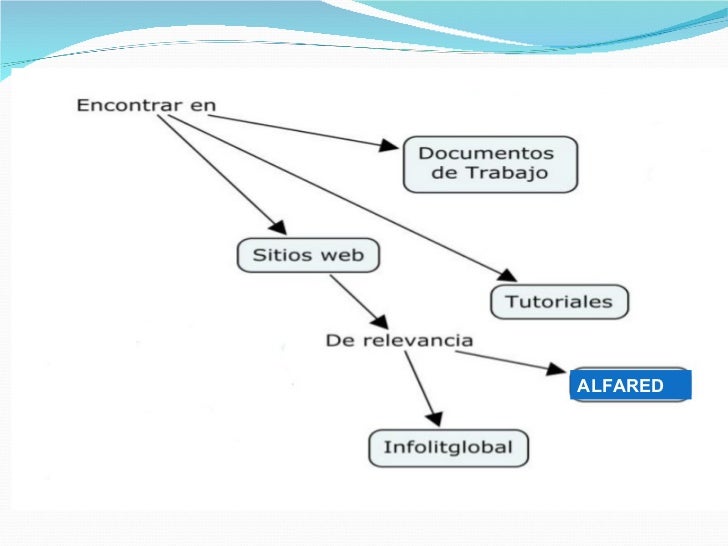 Encontrar en

Documentos de Trabajo

Sitios web

Tutoriales

De relevancia

ALFARED

Infolitglobal